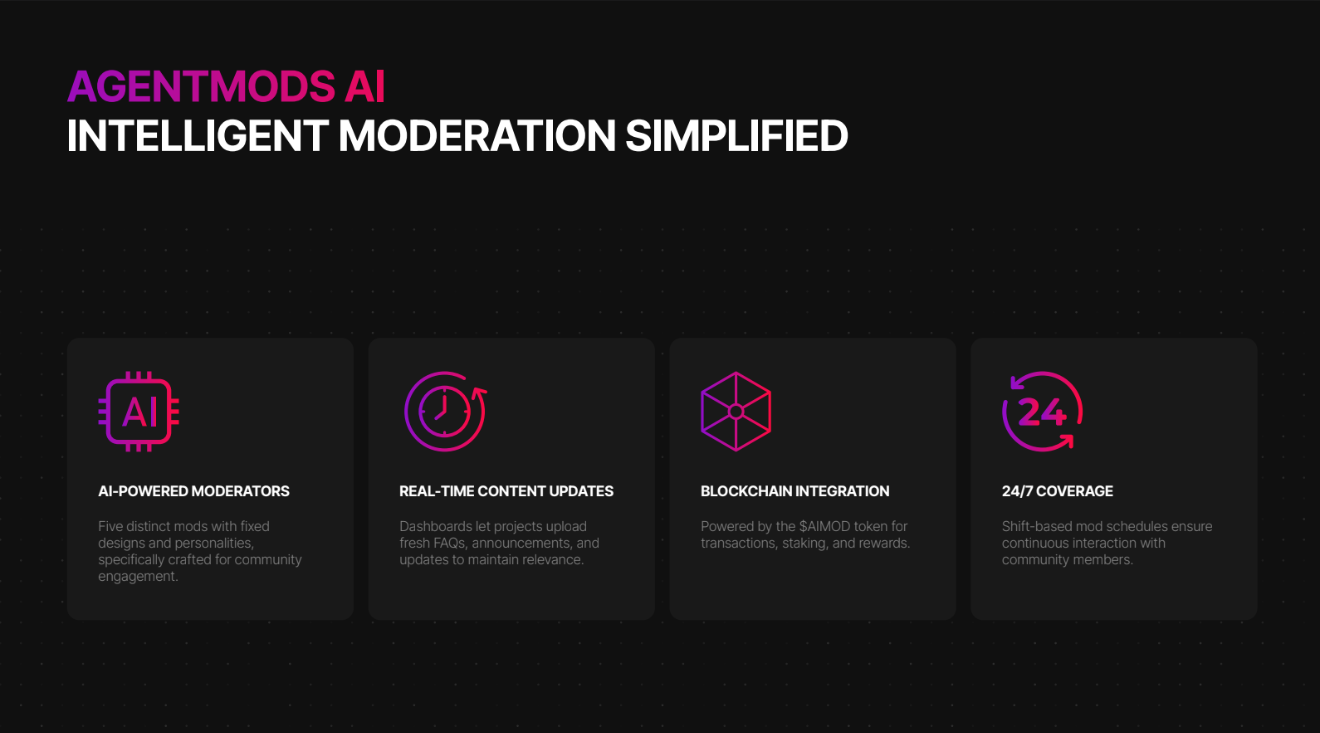 AGENTMODS AI
INTELLIGENT MODERATION SIMPLIFIED

AI

AI-POWERED MODERATORS

Five distinct mods with fixed designs and personalities, specifically crafted for community engagement.

REAL-TIME CONTENT UPDATES

Dashboards let projects upload fresh FAQs, announcements, and updates to maintain relevance.

BLOCKCHAIN INTEGRATION

Powered by the \$AIMOD token for transactions, staking, and rewards.

24

24/7 COVERAGE

Shift-based mod schedules ensure continuous interaction with community members.